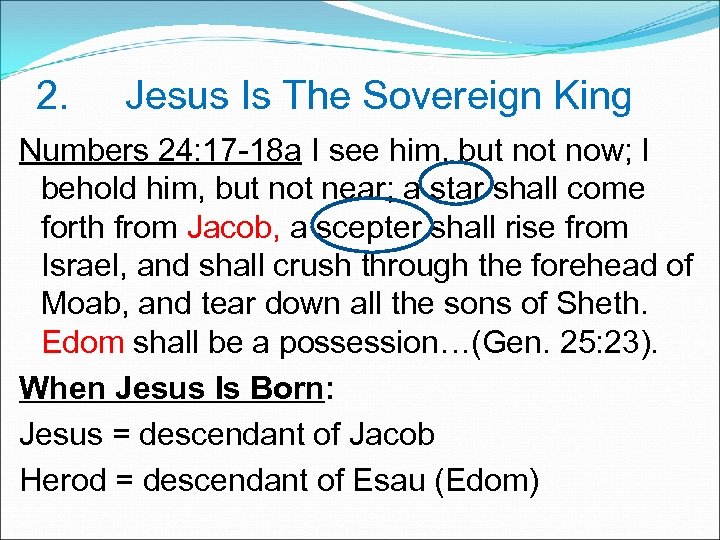 2. Jesus Is The Sovereign King

Numbers 24:17-18a I see him, but not now; I behold him, but not near; a star shall come forth from Jacob, a scepter shall rise from Israel, and shall crush through the forehead of Moab, and tear down all the sons of Sheth. Edom shall be a possession…(Gen. 25:23).

When Jesus Is Born:

Jesus = descendant of Jacob

Herod = descendant of Esau (Edom)